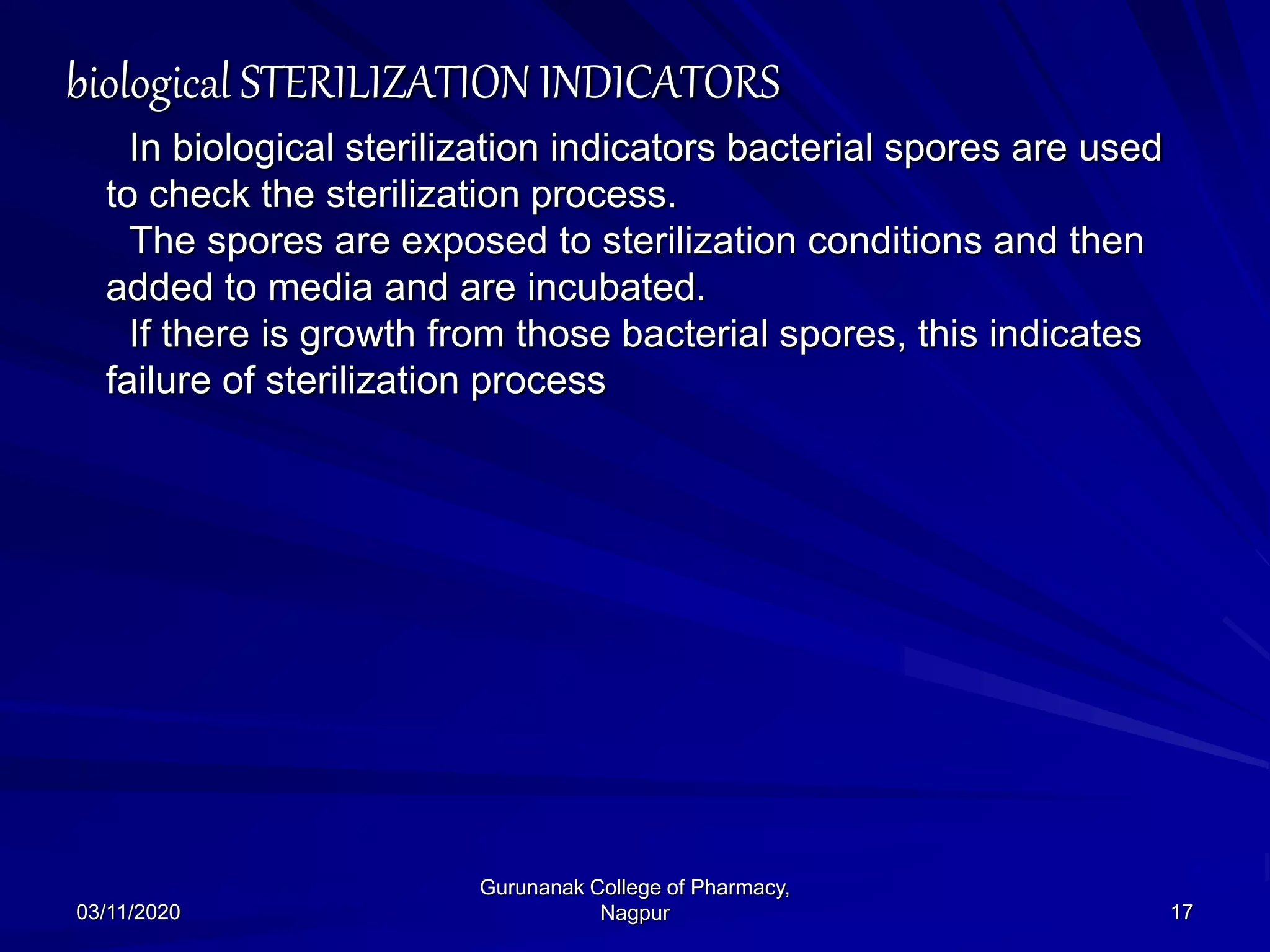 biological STERILIZATION INDICATORS

In biological sterilization indicators bacterial spores are used to check the sterilization process.

The spores are exposed to sterilization conditions and then added to media and are incubated.

If there is growth from those bacterial spores, this indicates failure of sterilization process

03/11/2020

Gurunanak College of Pharmacy, Nagpur

17